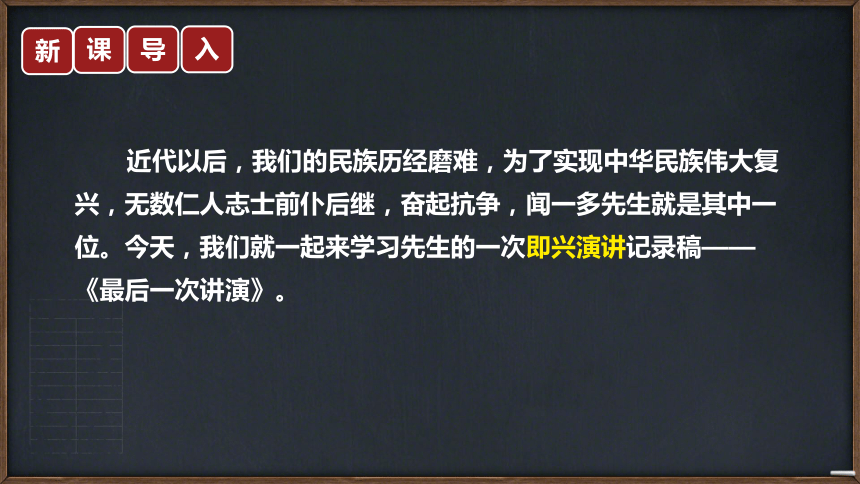 新课导入

近代以后，我们的民族历经磨难，为了实现中华民族伟大复兴，无数仁人志士前仆后继，奋起抗争，闻一多先生就是其中一位。今天，我们就一起来学习先生的一次即兴演讲记录稿——《最后一次讲演》。